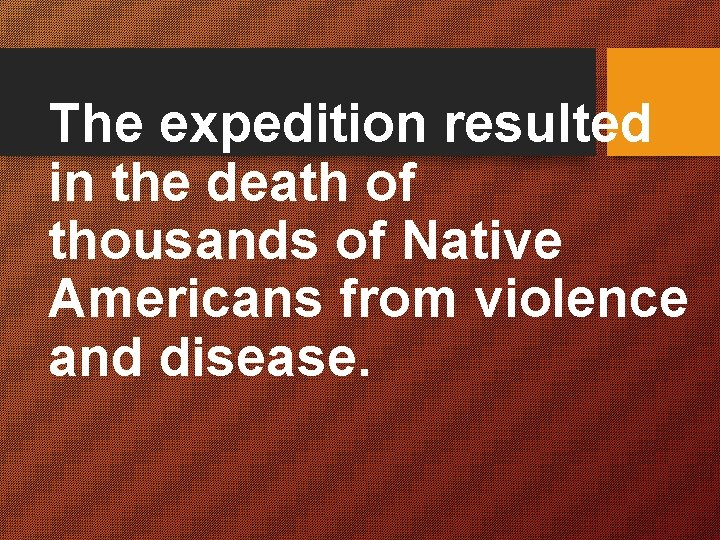 The expedition resulted in the death of thousands of Native Americans from violence and disease.